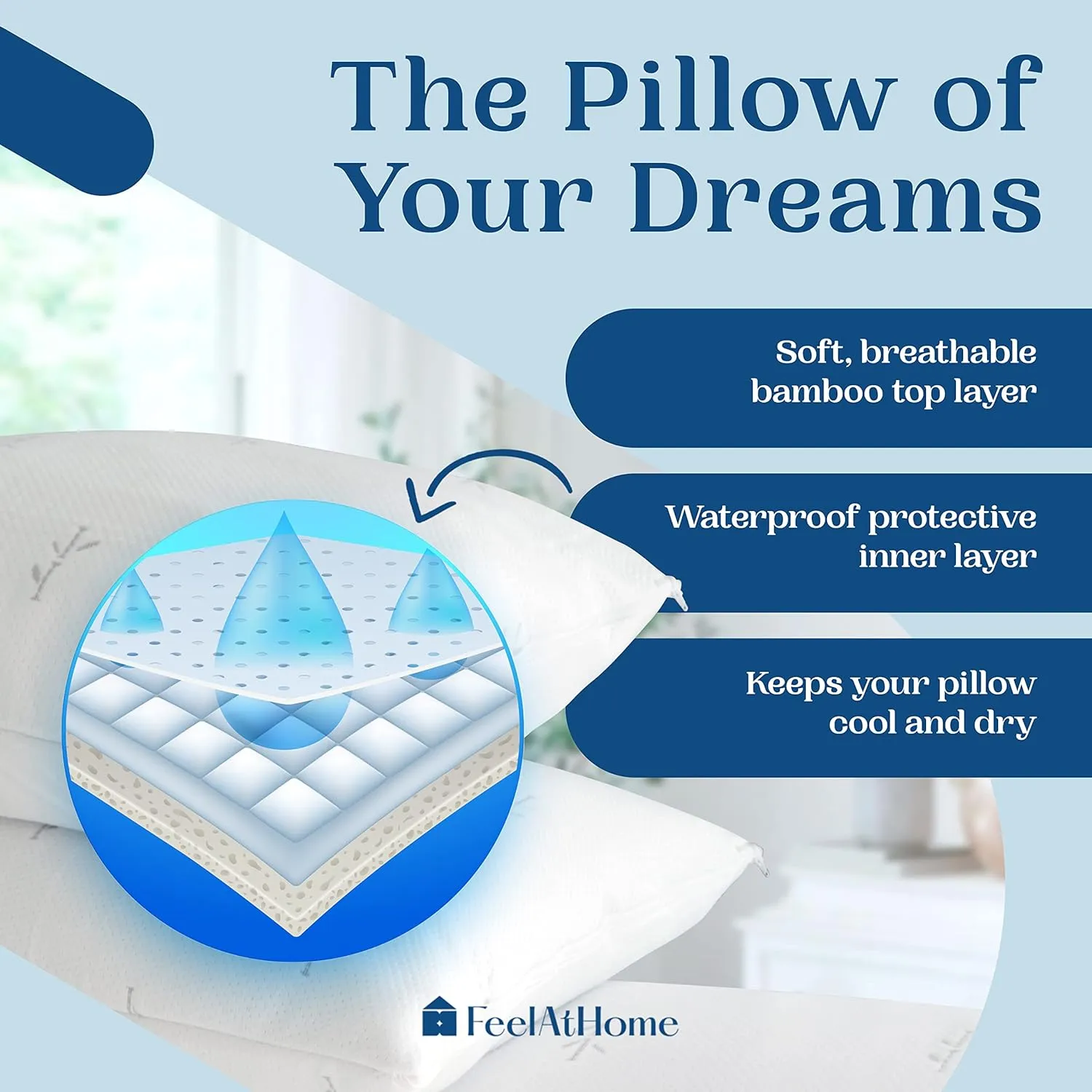 The Pillow of Your Dreams

Soft, breathable bamboo top layer

Waterproof protective inner layer

Keeps your pillow cool and dry

FeelAtHome